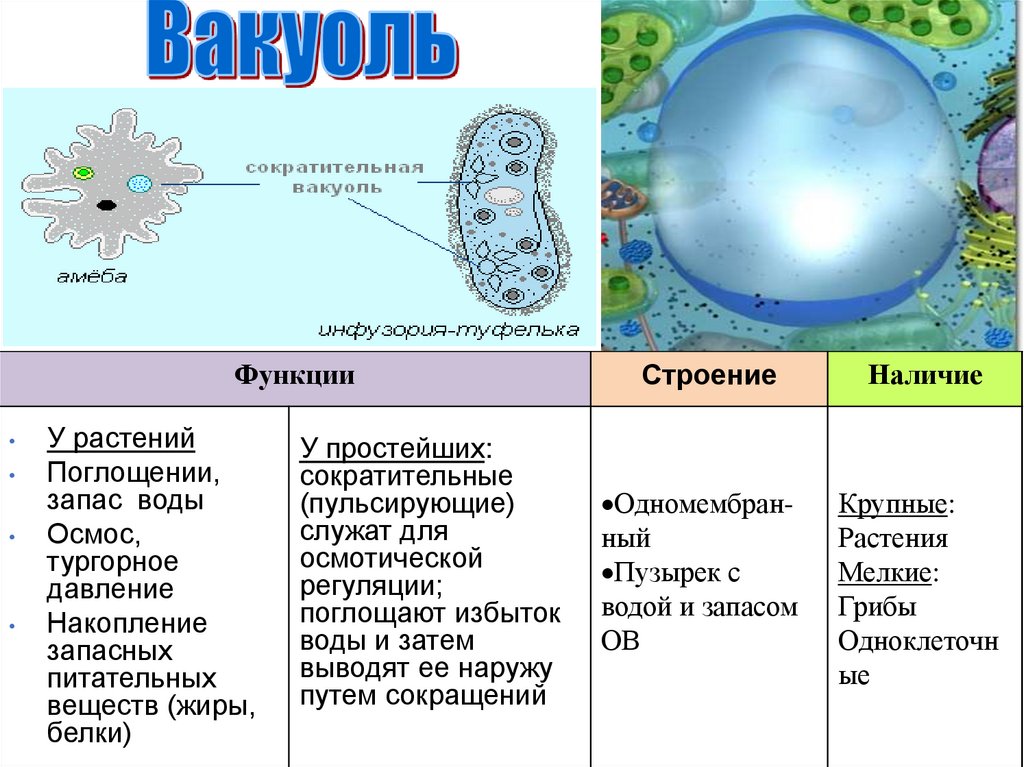 Вакуоль

сократительная вакуоль

амёба

инфузория-туфелька

| Функции | | Строение | Наличие |
|---|---|---|---|
| • У растений • Поглощении, запас воды • Осмос, тургорное давление • Накопление запасных питательных веществ (жиры, белки) | У простейших: сократительные (пульсирующие) служат для осмотической регуляции; поглощают избыток воды и затем выводят ее наружу путем сокращений | •Одномембранный •Пузырек с водой и запасом ОВ | Крупные: Растения Мелкие: Грибы Одноклеточные |